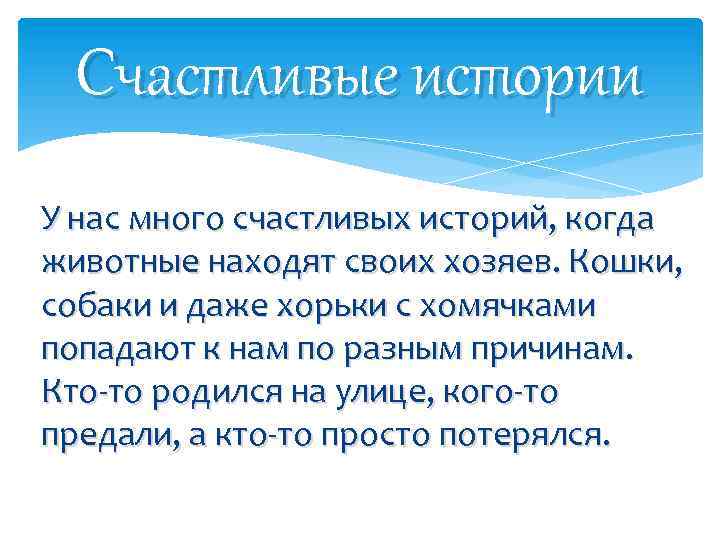 Счастливые истории

У нас много счастливых историй, когда животные находят своих хозяев. Кошки, собаки и даже хорьки с хомячками попадают к нам по разным причинам. Кто-то родился на улице, кого-то предали, а кто-то просто потерялся.